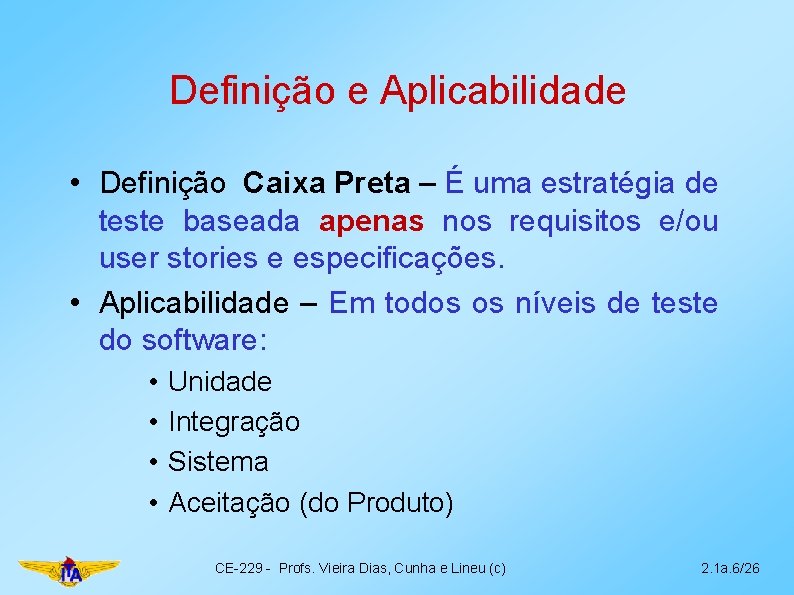 Definição e Aplicabilidade

• Definição Caixa Preta – É uma estratégia de teste baseada apenas nos requisitos e/ou user stories e especificações.

• Aplicabilidade – Em todos os níveis de teste do software:

• Unidade
• Integração
• Sistema
• Aceitação (do Produto)

ITA

CE-229 - Profs. Vieira Dias, Cunha e Lineu (c)

2.1a.6/26